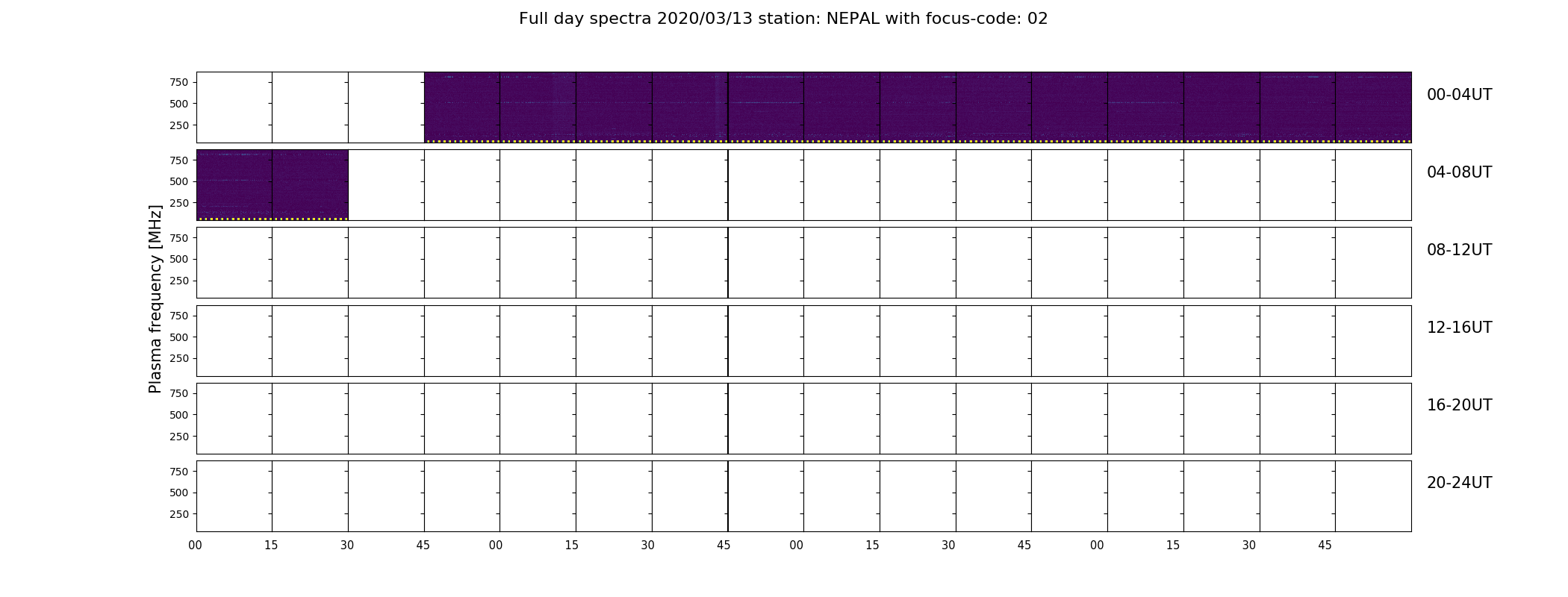 Full day spectra 2020/03/13 station: NEPAL with focus-code: 02

Plasma frequency [MHz]

750
500
250
00-04UT

750
500
250
04-08UT

750
500
250
08-12UT

750
500
250
12-16UT

750
500
250
16-20UT

750
500
250
20-24UT

00 15 30 45 00 15 30 45 00 15 30 45 00 15 30 45